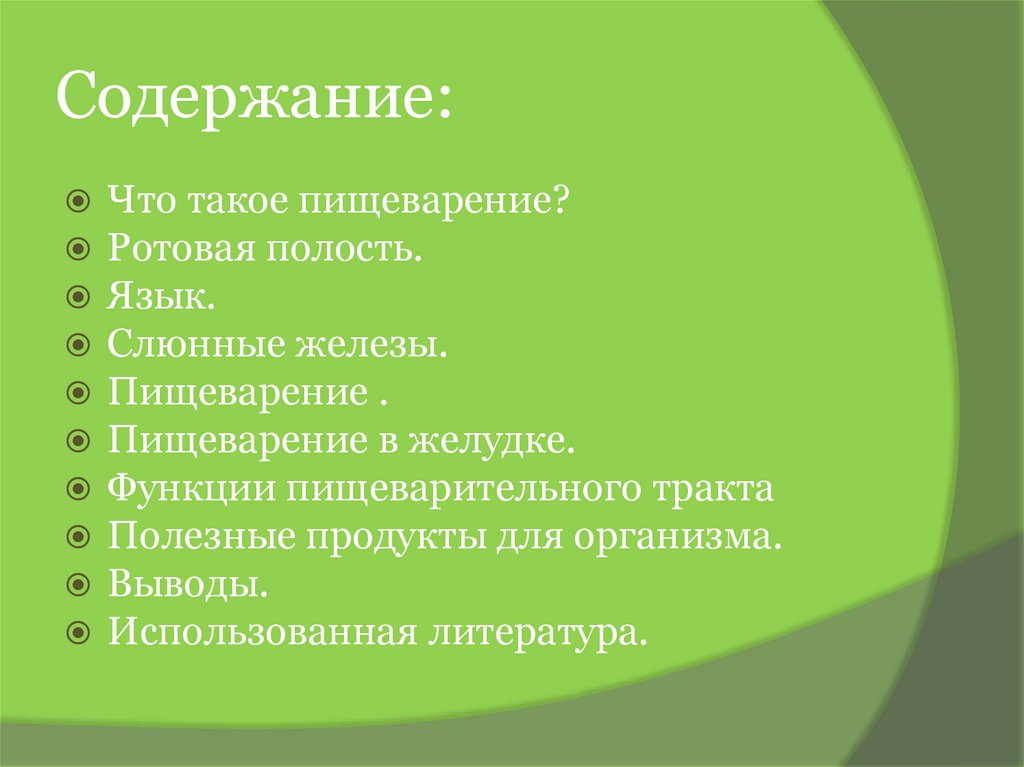 Содержание:

Что такое пищеварение?
Ротовая полость.
Язык.
Слюнные железы.
Пищеварение .
Пищеварение в желудке.
Функции пищеварительного тракта
Полезные продукты для организма.
Выводы.
Использованная литература.